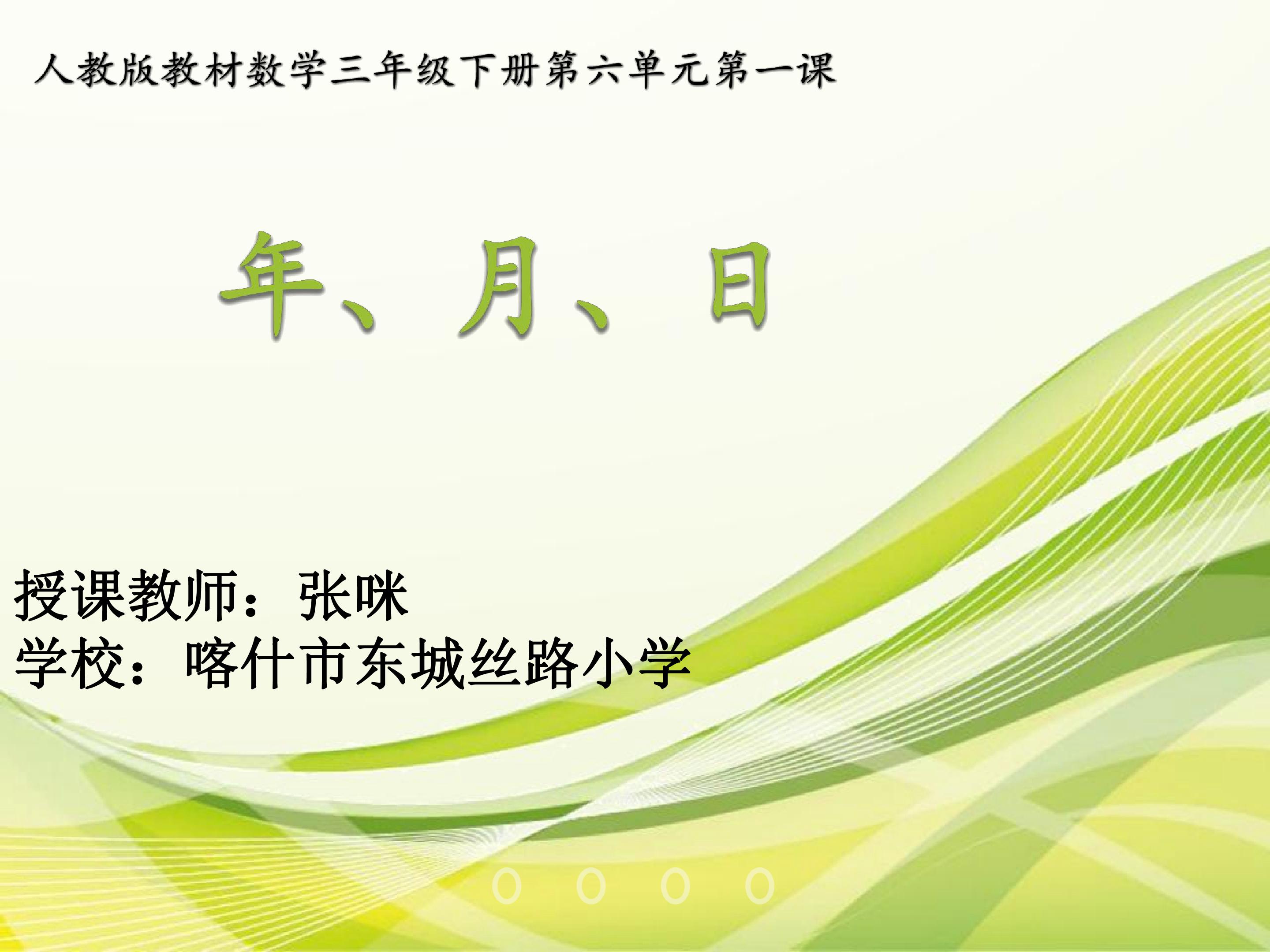 人教版教材数学三年级下册第六单元第一课

年、月、日

授课教师：张咪
学校：喀什市东城丝路小学